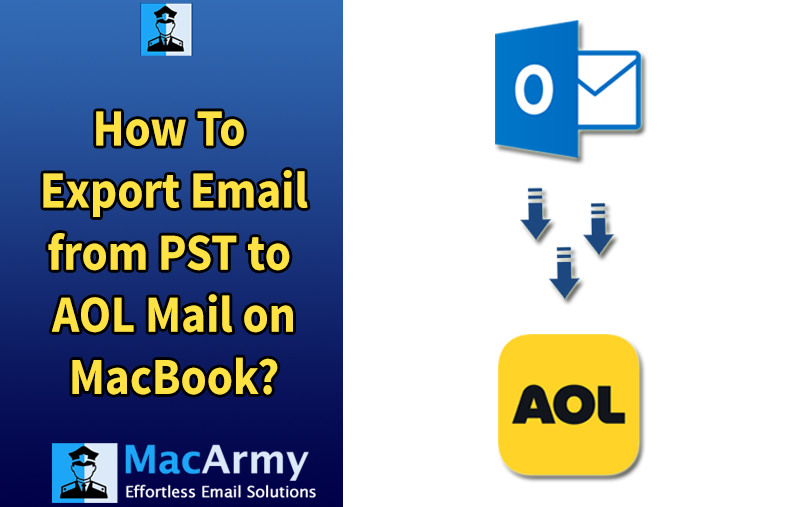 How To Export Email from PST to AOL Mail on MacBook?

MacArmy
Effortless Email Solutions

O

AOL